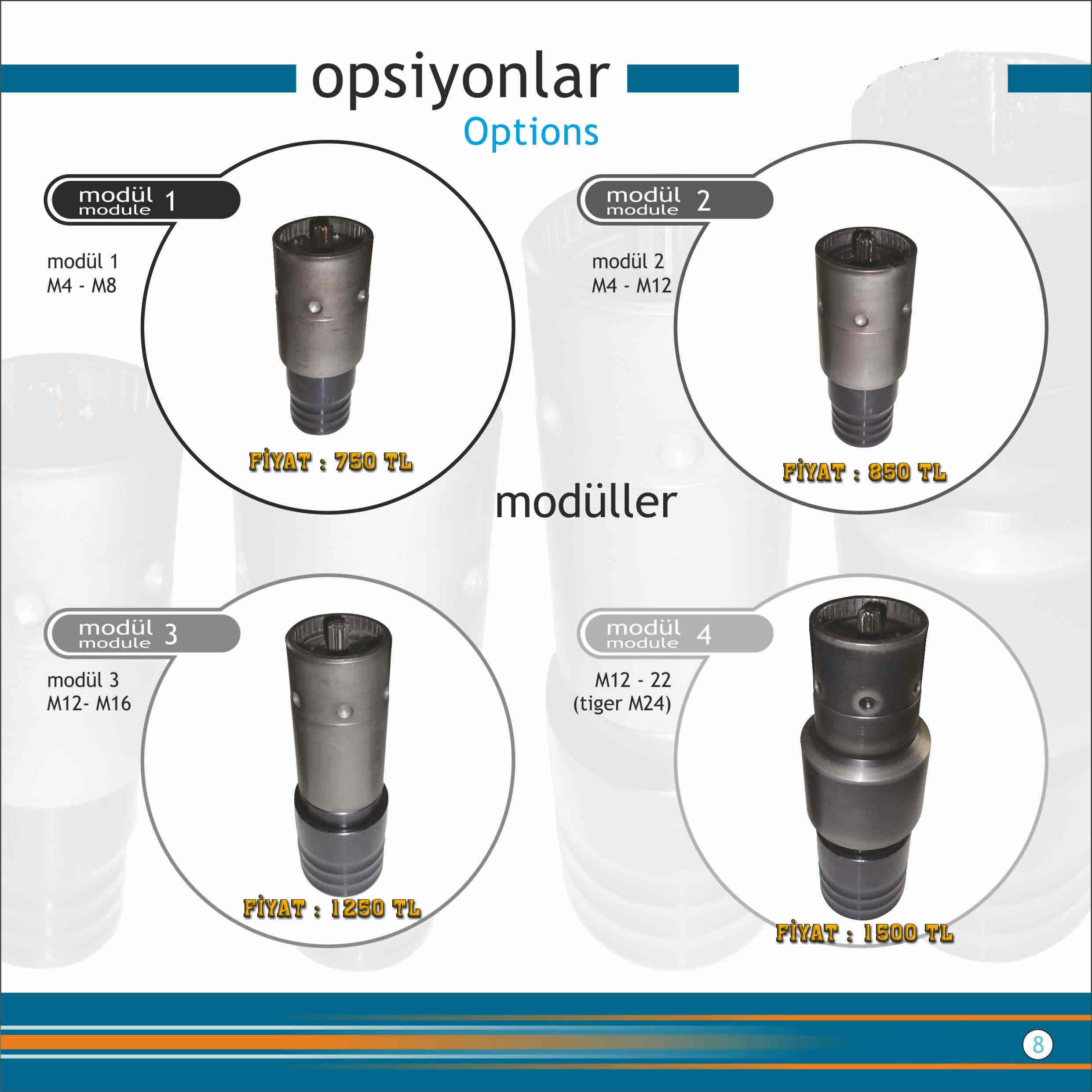 opsiyonlar
Options

modül module 1

modül 1
M4 - M8

FİYAT : 750 TL

modül module 2

modül 2
M4 - M12

FİYAT : 850 TL

modüller

modül module 3

modül 3
M12- M16

FİYAT : 1250 TL

modül module 4

M12 - 22
(tiger M24)

FİYAT : 1500 TL

8